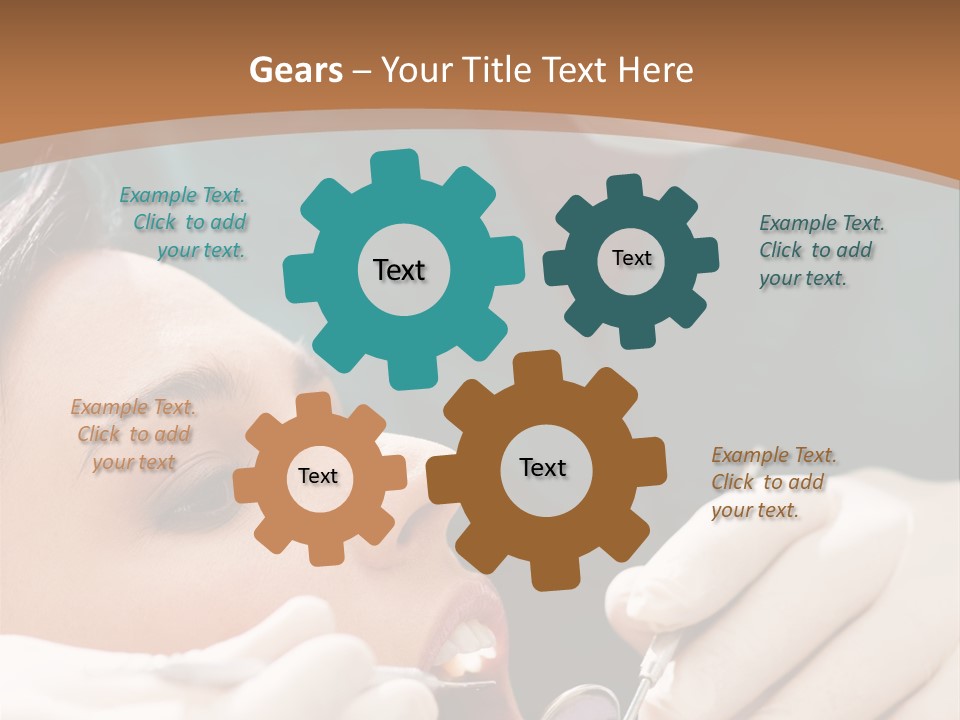 Gears – Your Title Text Here

Example Text. Click to add your text.

Text

Text

Example Text. Click to add your text.

Example Text. Click to add your text

Text

Text

Example Text. Click to add your text.